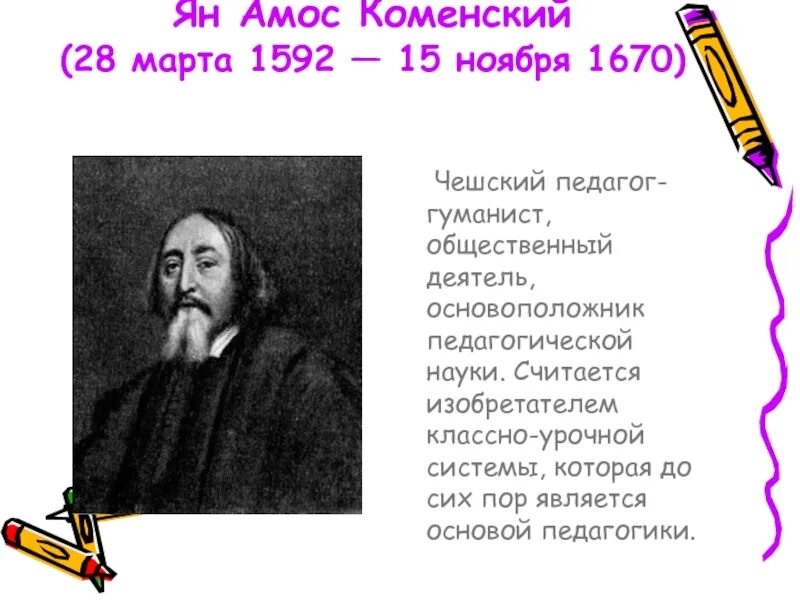 Ян Амос Коменский
(28 марта 1592 — 15 ноября 1670)

Чешский педагог-гуманист, общественный деятель, основоположник педагогической науки. Считается изобретателем классно-урочной системы, которая до сих пор является основой педагогики.